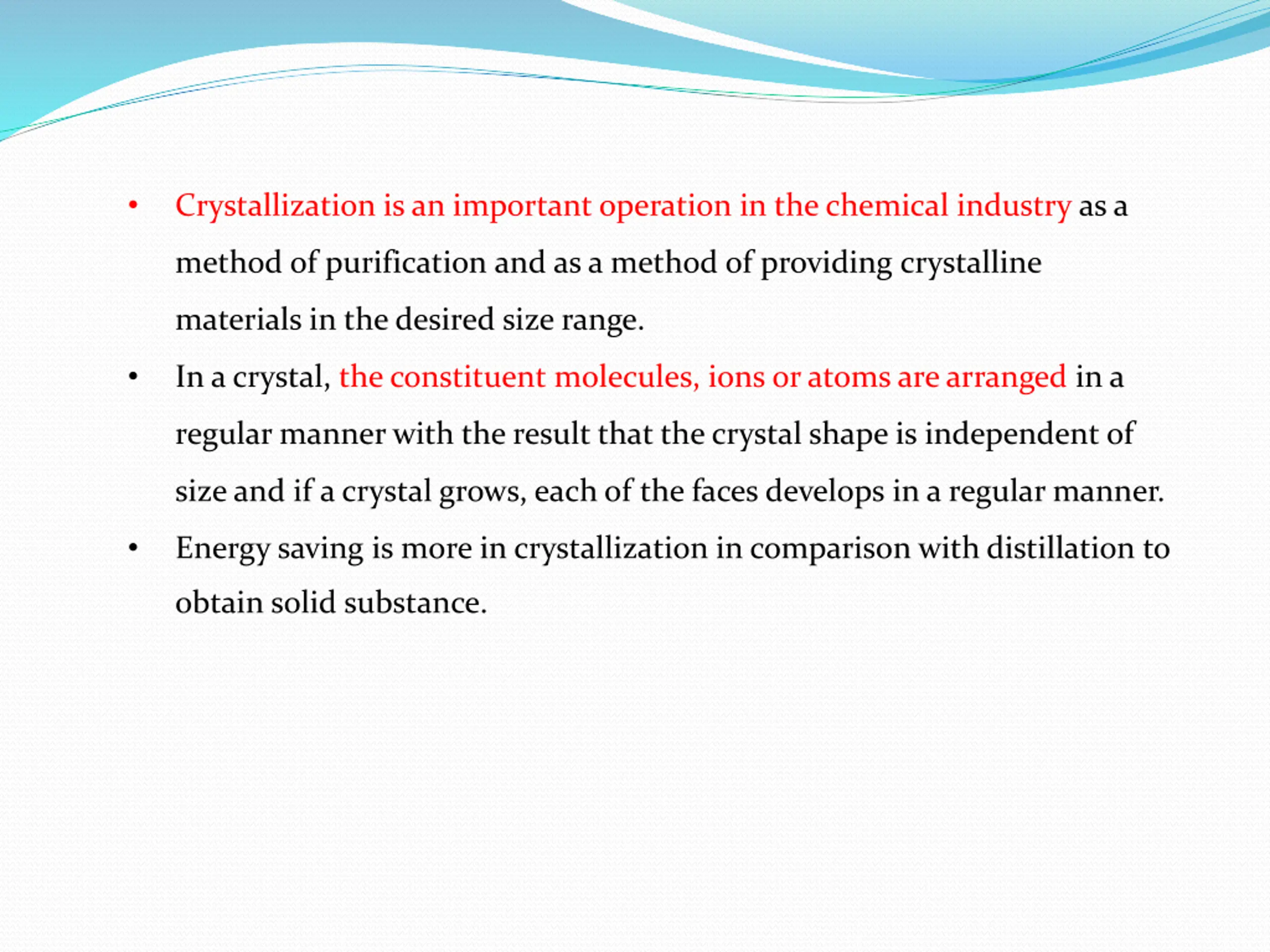 • Crystallization is an important operation in the chemical industry as a method of purification and as a method of providing crystalline materials in the desired size range.

• In a crystal, the constituent molecules, ions or atoms are arranged in a regular manner with the result that the crystal shape is independent of size and if a crystal grows, each of the faces develops in a regular manner.

• Energy saving is more in crystallization in comparison with distillation to obtain solid substance.